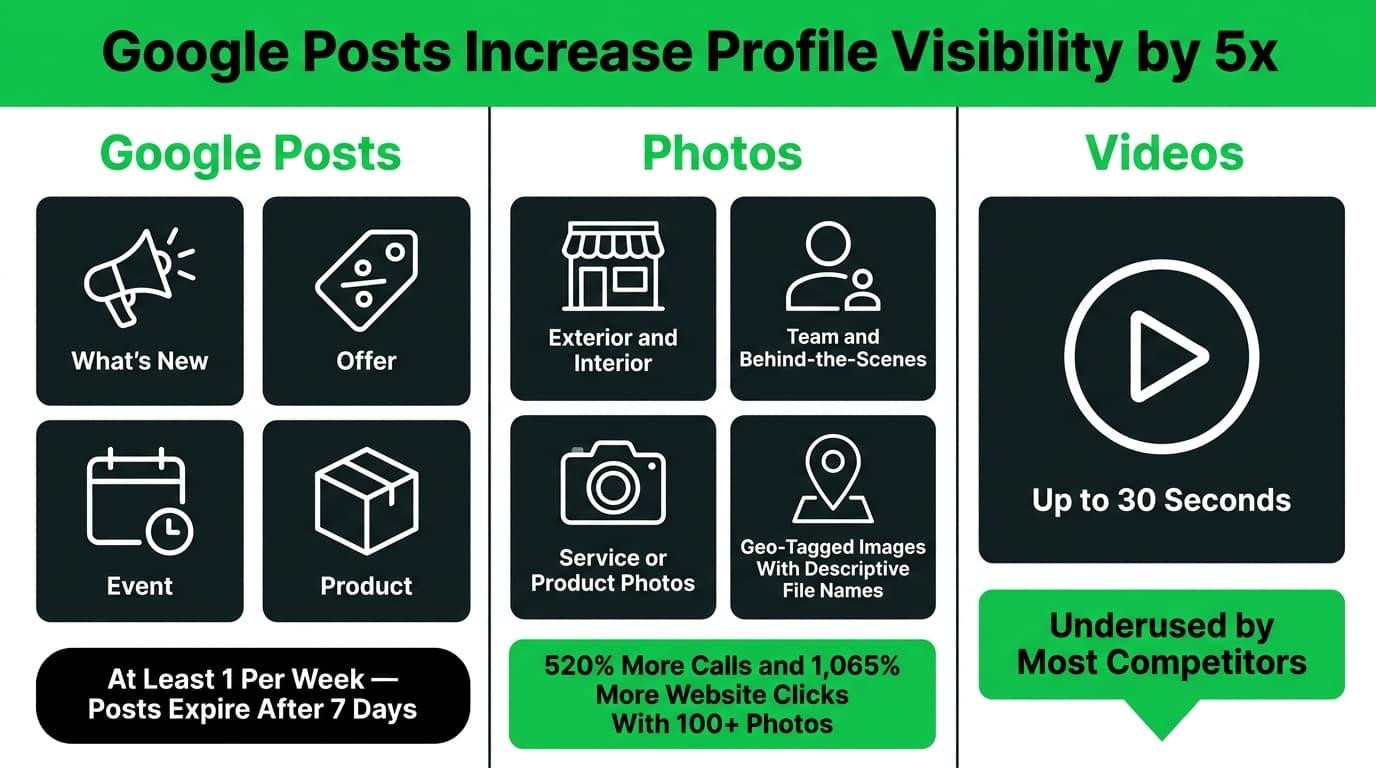 Google Posts Increase Profile Visibility by 5x

Google Posts

What's New

Offer

Event

Product

At Least 1 Per Week — Posts Expire After 7 Days

Photos

Exterior and Interior

Team and Behind-the-Scenes

Service or Product Photos

Geo-Tagged Images With Descriptive File Names

520% More Calls and 1,065% More Website Clicks With 100+ Photos

Videos

Up to 30 Seconds

Underused by Most Competitors